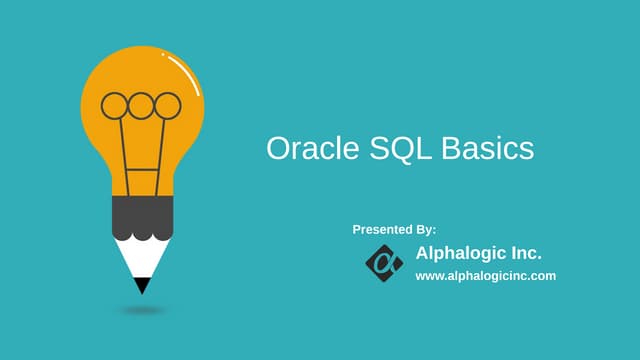 Oracle SQL Basics

Presented By:

Alphalogic Inc.
www.alphalogicinc.com